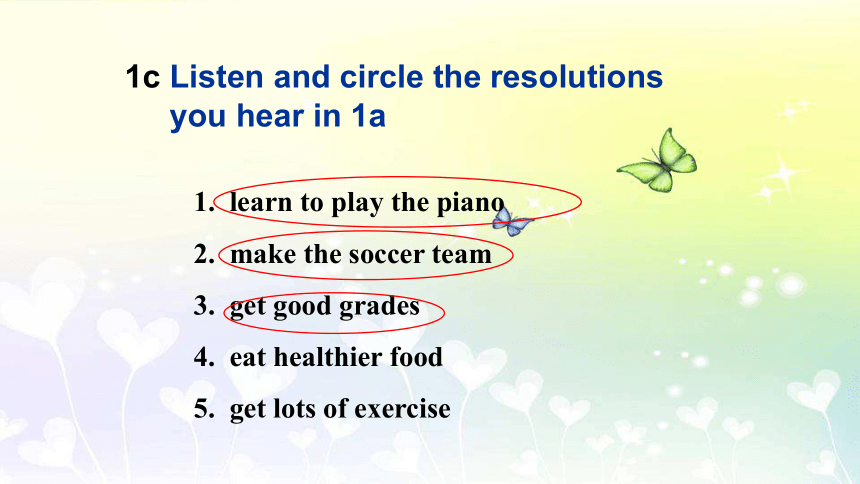 1c Listen and circle the resolutions you hear in 1a

1. learn to play the piano
2. make the soccer team
3. get good grades
4. eat healthier food
5. get lots of exercise